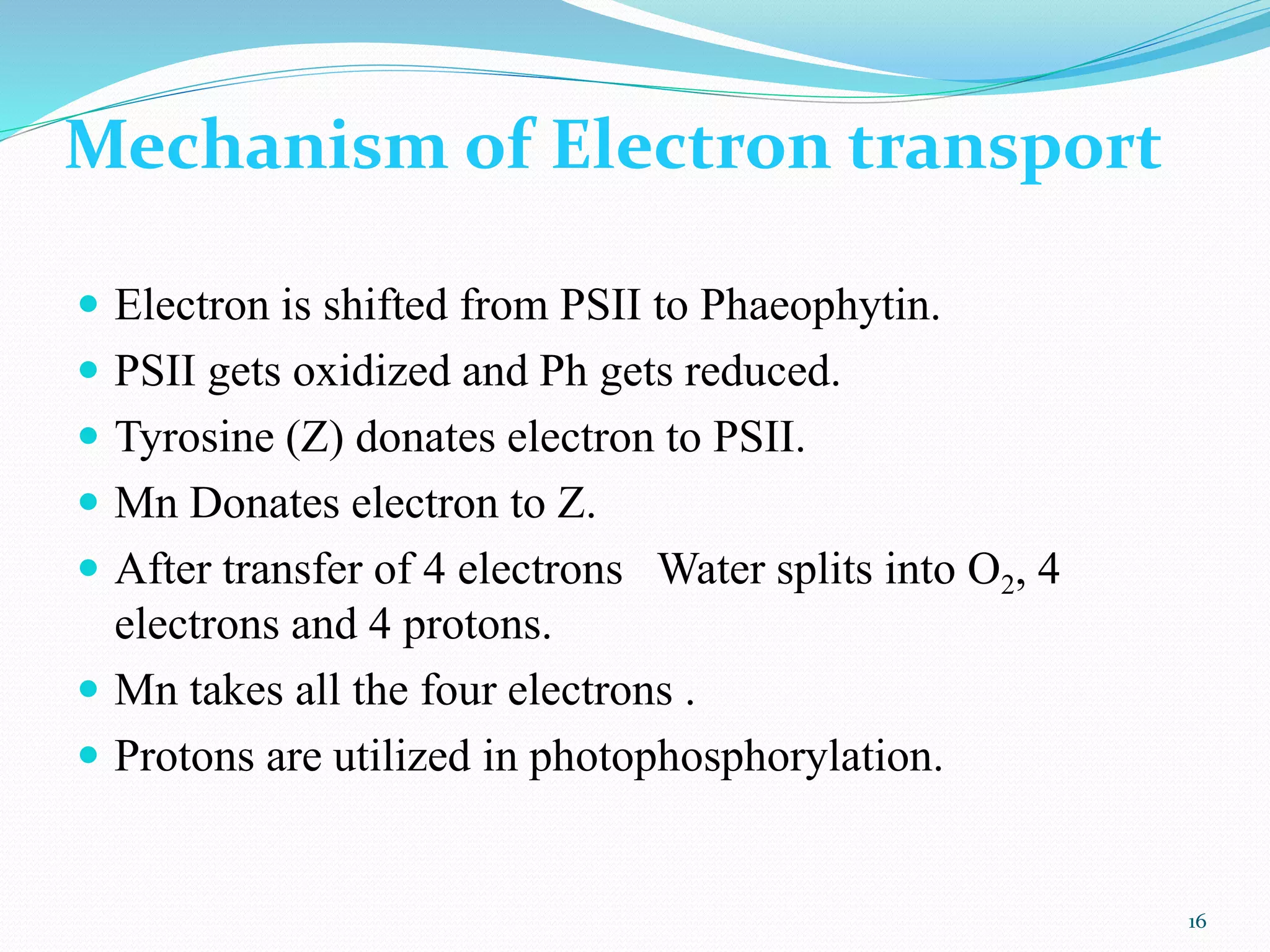 Mechanism of Electron transport

- Electron is shifted from PSII to Phaeophytin.
- PSII gets oxidized and Ph gets reduced.
- Tyrosine (Z) donates electron to PSII.
- Mn Donates electron to Z.
- After transfer of 4 electrons Water splits into $O_2$, 4 electrons and 4 protons.
- Mn takes all the four electrons .
- Protons are utilized in photophosphorylation.

16